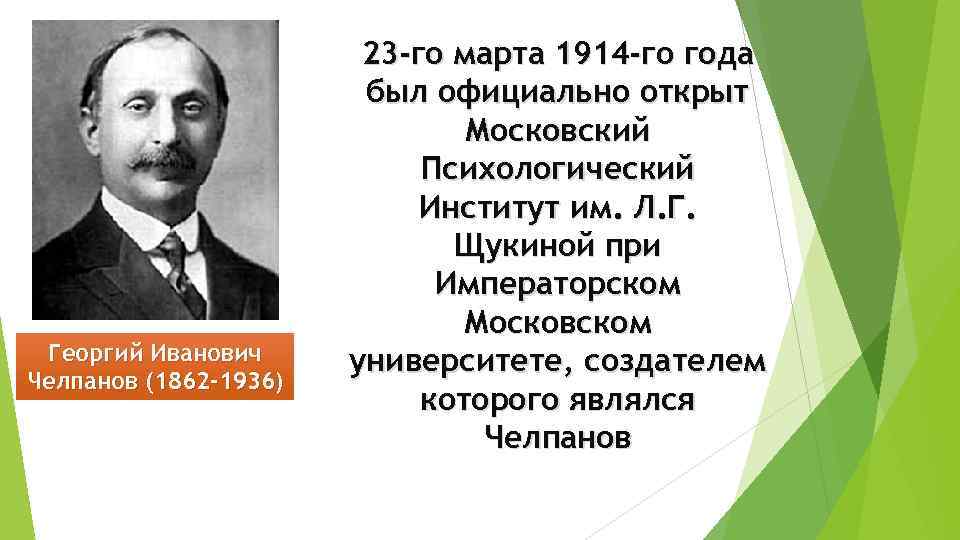 Георгий Иванович Челпанов (1862-1936)

23-го марта 1914-го года был официально открыт Московский Психологический Институт им. Л.Г. Щукиной при Императорском Московском университете, создателем которого являлся Челпанов